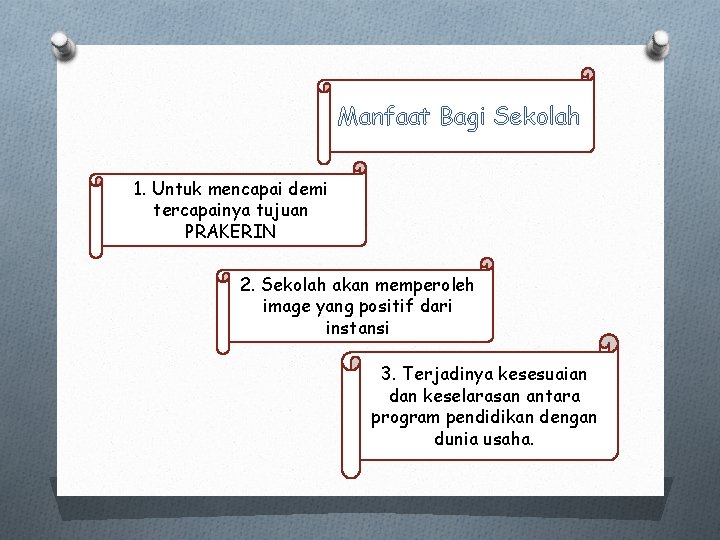 Manfaat Bagi Sekolah

1. Untuk mencapai demi tercapainya tujuan PRAKERIN

2. Sekolah akan memperoleh image yang positif dari instansi

3. Terjadinya kesesuaian dan keselarasan antara program pendidikan dengan dunia usaha.